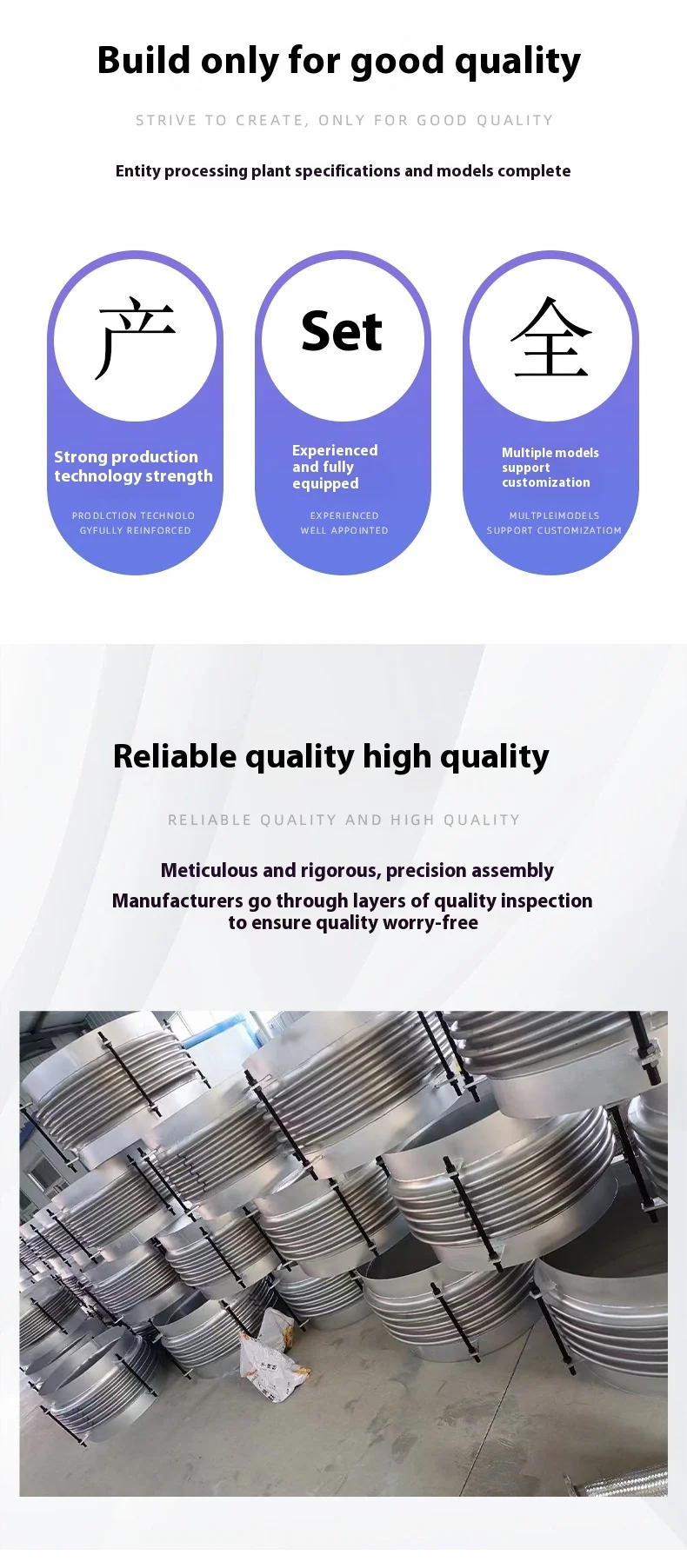 Build only for good quality

STRIVE TO CREATE, ONLY FOR GOOD QUALITY

Entity processing plant specifications and models complete

产

Strong production technology strength

PRODLCTION TECHNOLO GYFULLY REINFORCED

Set

Experienced and fully equipped

EXPERIENCED WELL APPOINTED

全

Multiple models support customization

MULTPLEIMODELS SUPPORT CUSTOMIZATIOM

Reliable quality high quality

RELIABLE QUALITY AND HIGH QUALITY

Meticulous and rigorous, precision assembly

Manufacturers go through layers of quality inspection to ensure quality worry-free